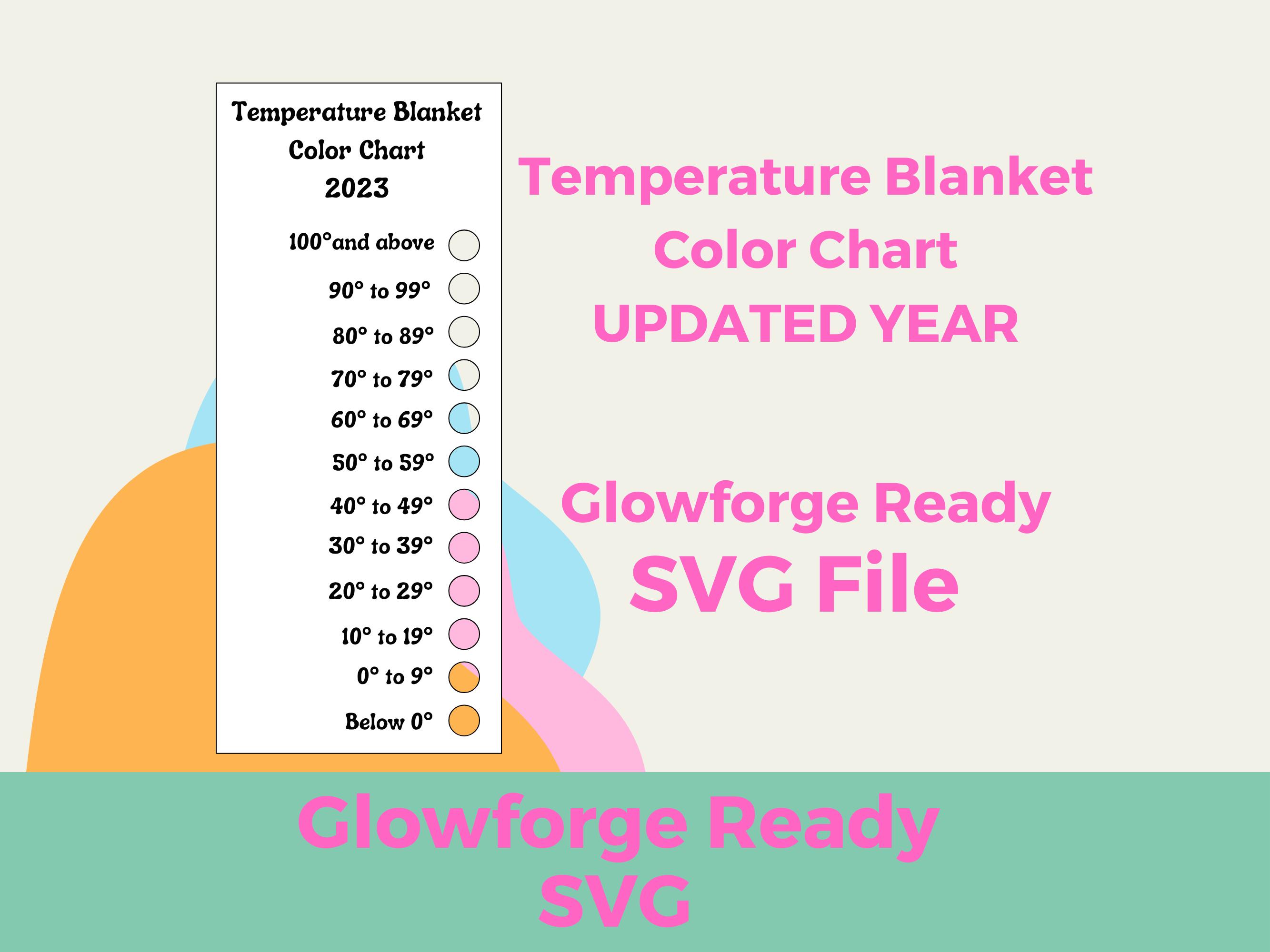 Temperature Blanket
Color Chart
2023

100°and above
90° to 99°
80° to 89°
70° to 79°
60° to 69°
50° to 59°
40° to 49°
30° to 39°
20° to 29°
10° to 19°
0° to 9°
Below 0°

Temperature Blanket
Color Chart
UPDATED YEAR

Glowforge Ready
SVG File

Glowforge Ready
SVG